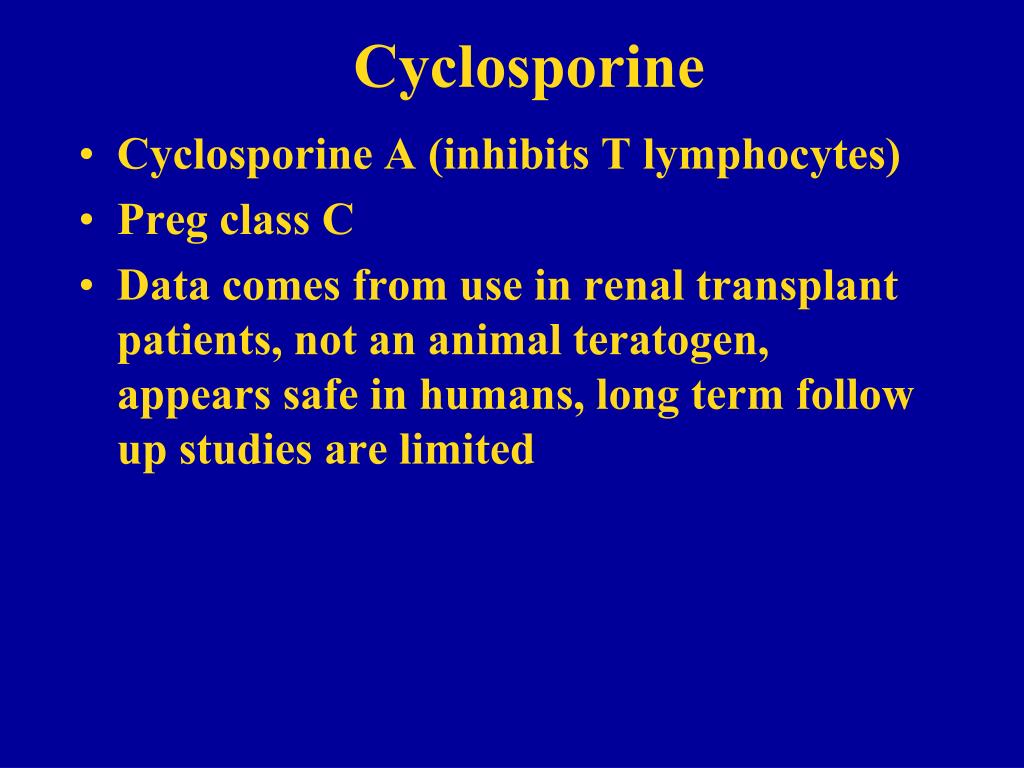 Cyclosporine

• Cyclosporine A (inhibits T lymphocytes)
• Preg class C
• Data comes from use in renal transplant patients, not an animal teratogen, appears safe in humans, long term follow up studies are limited